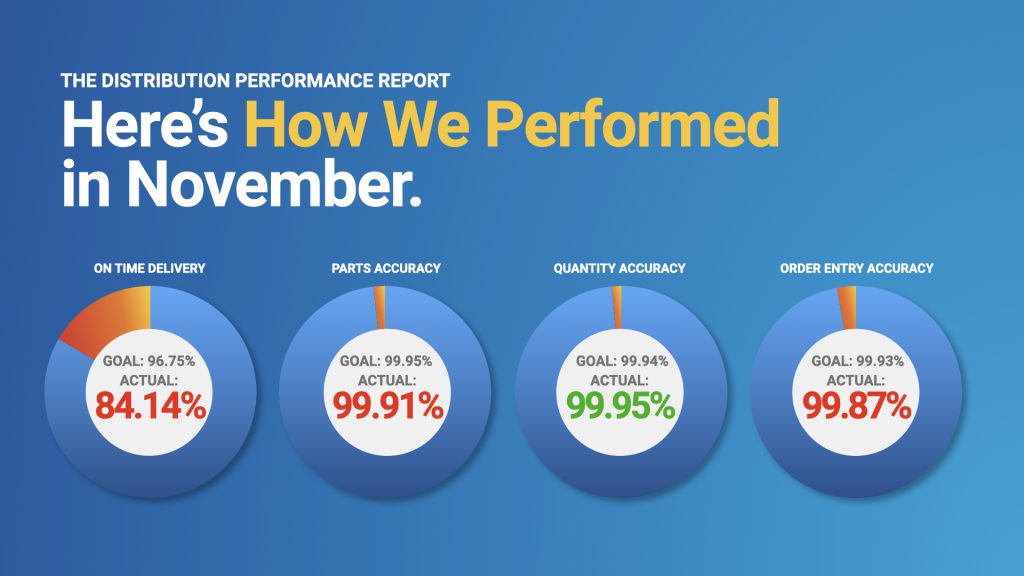 THE DISTRIBUTION PERFORMANCE REPORT

Here's How We Performed in November.

ON TIME DELIVERY

GOAL: 96.75%
ACTUAL:
84.14%

PARTS ACCURACY

GOAL: 99.95%
ACTUAL:
99.91%

QUANTITY ACCURACY

GOAL: 99.94%
ACTUAL:
99.95%

ORDER ENTRY ACCURACY

GOAL: 99.93%
ACTUAL:
99.87%